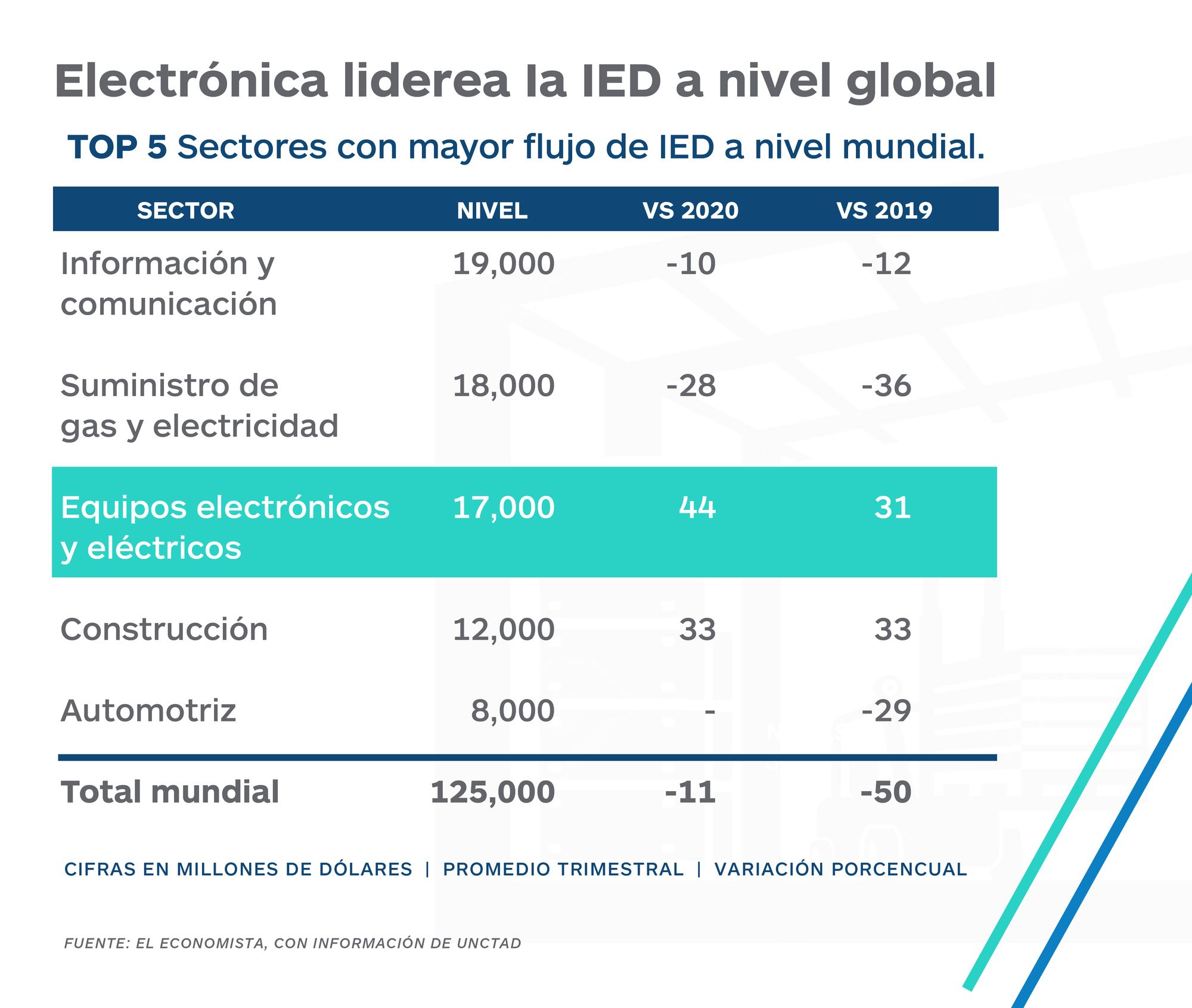 Electrónica liderea la IED a nivel global

TOP 5 Sectores con mayor flujo de IED a nivel mundial.

| SECTOR | NIVEL | VS 2020 | VS 2019 |
|---|---|---|---|
| Información y comunicación | 19,000 | -10 | -12 |
| Suministro de gas y electricidad | 18,000 | -28 | -36 |
| Equipos electrónicos y eléctricos | 17,000 | 44 | 31 |
| Construcción | 12,000 | 33 | 33 |
| Automotriz | 8,000 | - | -29 |
| Total mundial | 125,000 | -11 | -50 |

CIFRAS EN MILLONES DE DÓLARES | PROMEDIO TRIMESTRAL | VARIACIÓN PORCENCUAL

FUENTE: EL ECONOMISTA, CON INFORMACIÓN DE UNCTAD